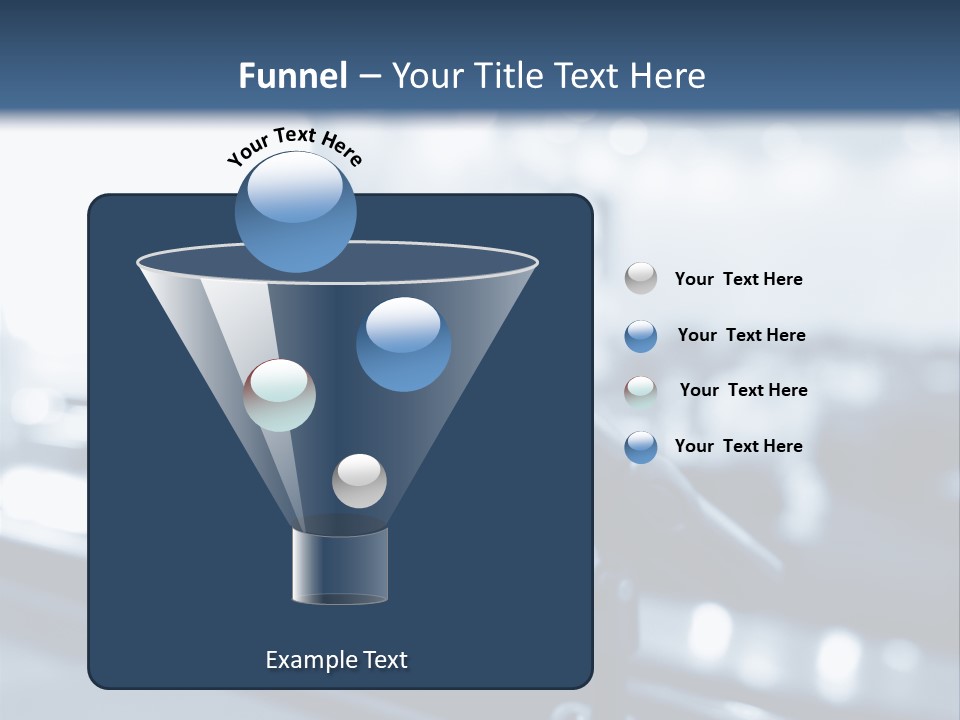 Funnel – Your Title Text Here

Your Text Here

Your Text Here

Your Text Here

Your Text Here

Your Text Here

Example Text